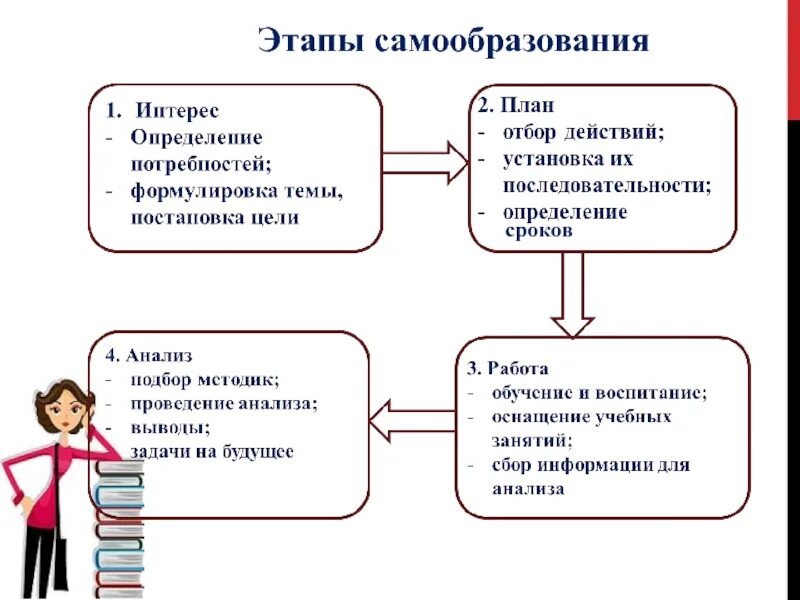 Этапы самообразования

1. Интерес
- Определение потребностей;
- формулировка темы, постановка цели

2. План
- отбор действий;
- установка их последовательности;
- определение сроков

3. Работа
- обучение и воспитание;
- оснащение учебных занятий;
- сбор информации для анализа

4. Анализ
- подбор методик;
- проведение анализа;
- выводы;
- задачи на будущее